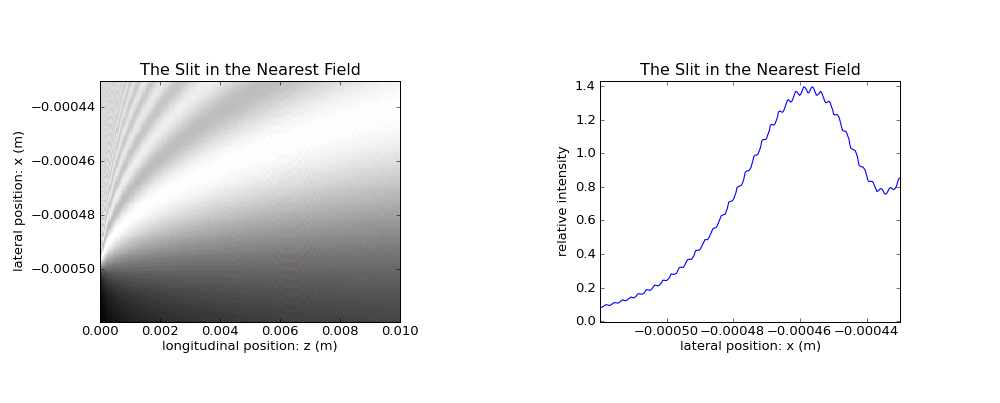 The Slit in the Nearest Field

lateral position: x (m)

−0.00044
−0.00046
−0.00048
−0.00050

0.000 0.002 0.004 0.006 0.008 0.010

longitudinal position: z (m)

The Slit in the Nearest Field

relative intensity

1.4
1.2
1.0
0.8
0.6
0.4
0.2
0.0

−0.00050 −0.00048 −0.00046 −0.00044

lateral position: x (m)